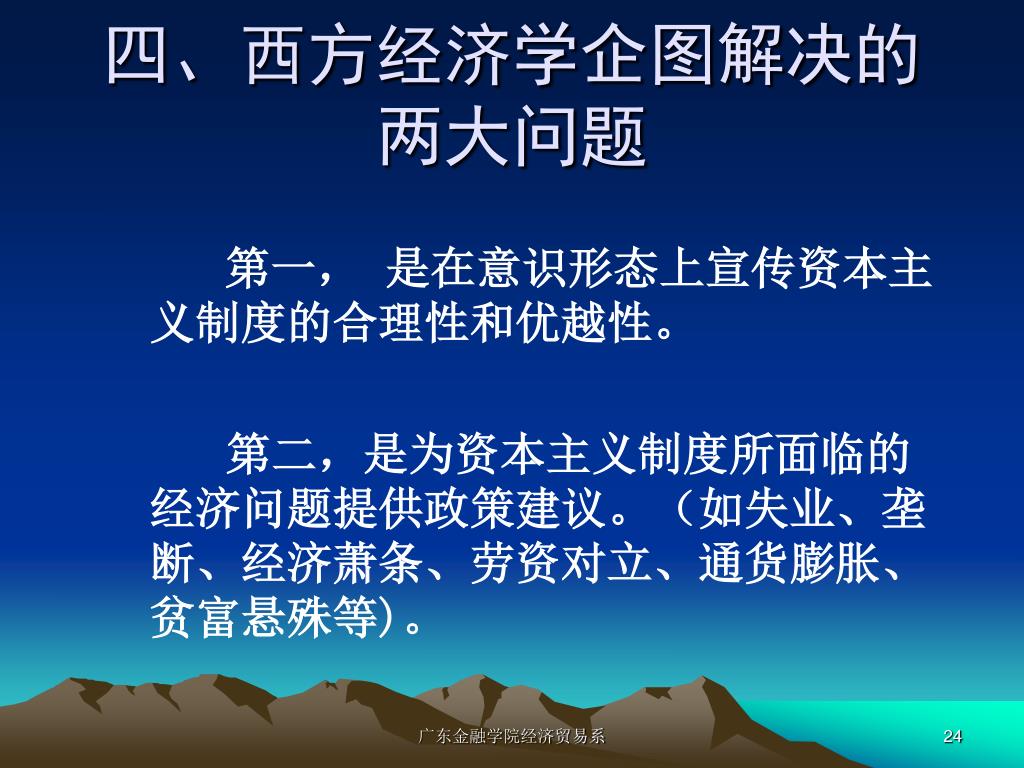 四、西方经济学企图解决的两大问题

第一， 是在意识形态上宣传资本主义制度的合理性和优越性。

第二，是为资本主义制度所面临的经济问题提供政策建议。（如失业、垄断、经济萧条、劳资对立、通货膨胀、贫富悬殊等)。

广东金融学院经济贸易系

24